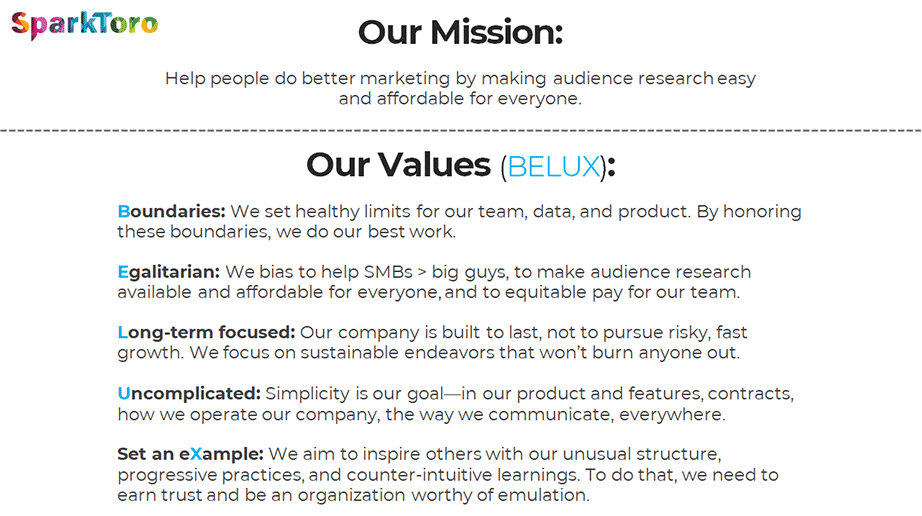 SparkToro

Our Mission:

Help people do better marketing by making audience research easy and affordable for everyone.

Our Values (BELUX):

Boundaries: We set healthy limits for our team, data, and product. By honoring these boundaries, we do our best work.

Egalitarian: We bias to help SMBs > big guys, to make audience research available and affordable for everyone, and to equitable pay for our team.

Long-term focused: Our company is built to last, not to pursue risky, fast growth. We focus on sustainable endeavors that won't burn anyone out.

Uncomplicated: Simplicity is our goal—in our product and features, contracts, how we operate our company, the way we communicate, everywhere.

Set an eXample: We aim to inspire others with our unusual structure, progressive practices, and counter-intuitive learnings. To do that, we need to earn trust and be an organization worthy of emulation.